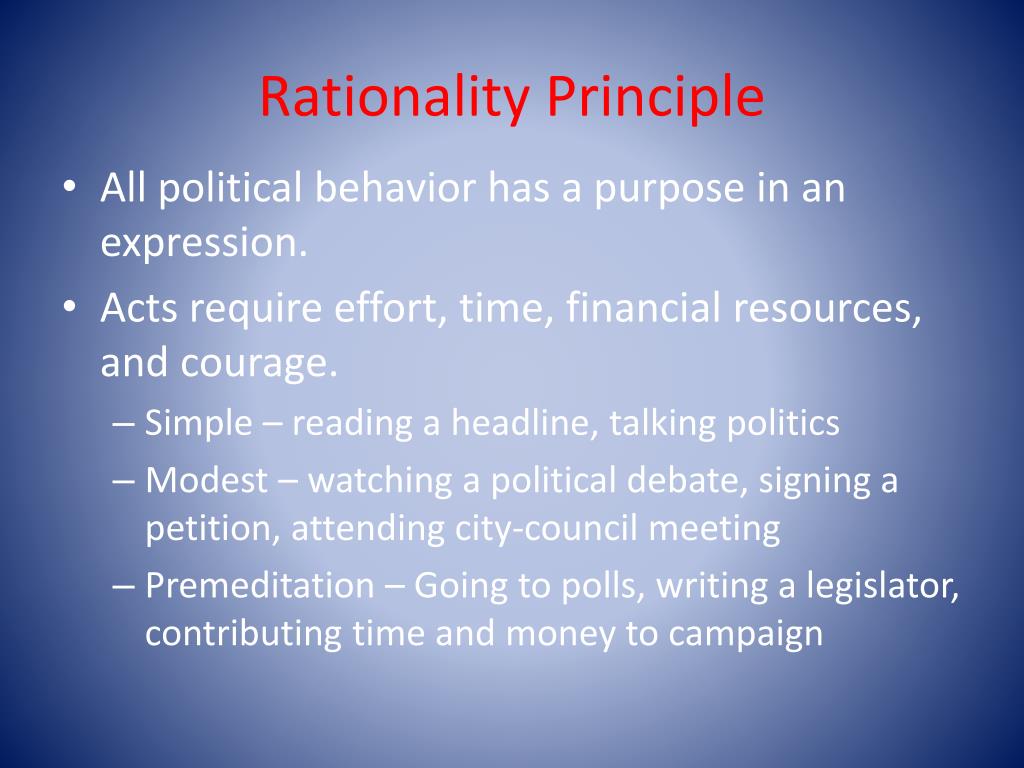 Rationality Principle

• All political behavior has a purpose in an expression.
• Acts require effort, time, financial resources, and courage.
– Simple – reading a headline, talking politics
– Modest – watching a political debate, signing a petition, attending city-council meeting
– Premeditation – Going to polls, writing a legislator, contributing time and money to campaign